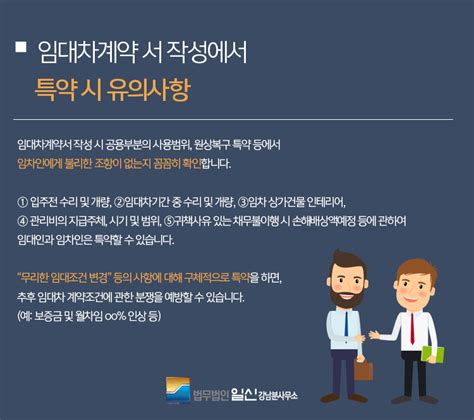 ■ 임대차계약 서 작성에서
특약 시 유의사항

임대차계약서 작성 시 공용부분의 사용범위, 원상복구 특약 등에서 임차인에게 불리한 조항이 없는지 꼼꼼히 확인합니다.

① 입주전 수리 및 개량, ②임대차기간 중 수리 및 개량, ③임차 상가건물 인테리어, ④ 관리비의 지급주체, 시기 및 범위, ⑤귀책사유 있는 채무불이행 시 손해배상액예정 등에 관하여 임대인과 임차인은 특약할 수 있습니다.

"무리한 임대조건 변경" 등의 사항에 대해 구체적으로 특약을 하면, 추후 임대차 계약조건에 관한 분쟁을 예방할 수 있습니다. (예: 보증금 및 월차임 oo% 인상 등)

법무법인 일신 강남분사무소